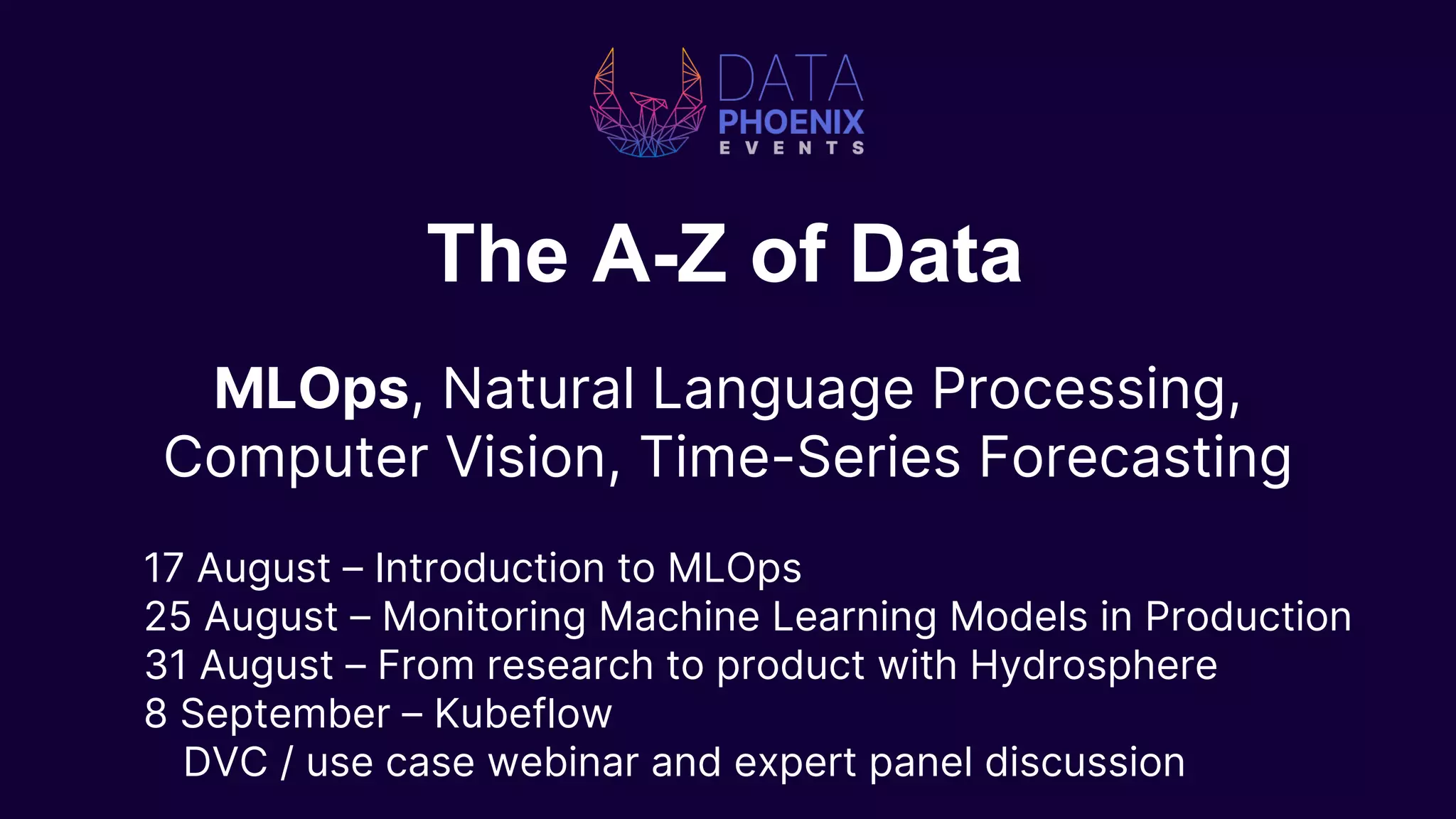 DATA
PHOENIX
EVENTS

The A-Z of Data

MLOps, Natural Language Processing, Computer Vision, Time-Series Forecasting

17 August – Introduction to MLOps
25 August – Monitoring Machine Learning Models in Production
31 August – From research to product with Hydrosphere
8 September – Kubeflow
DVC / use case webinar and expert panel discussion